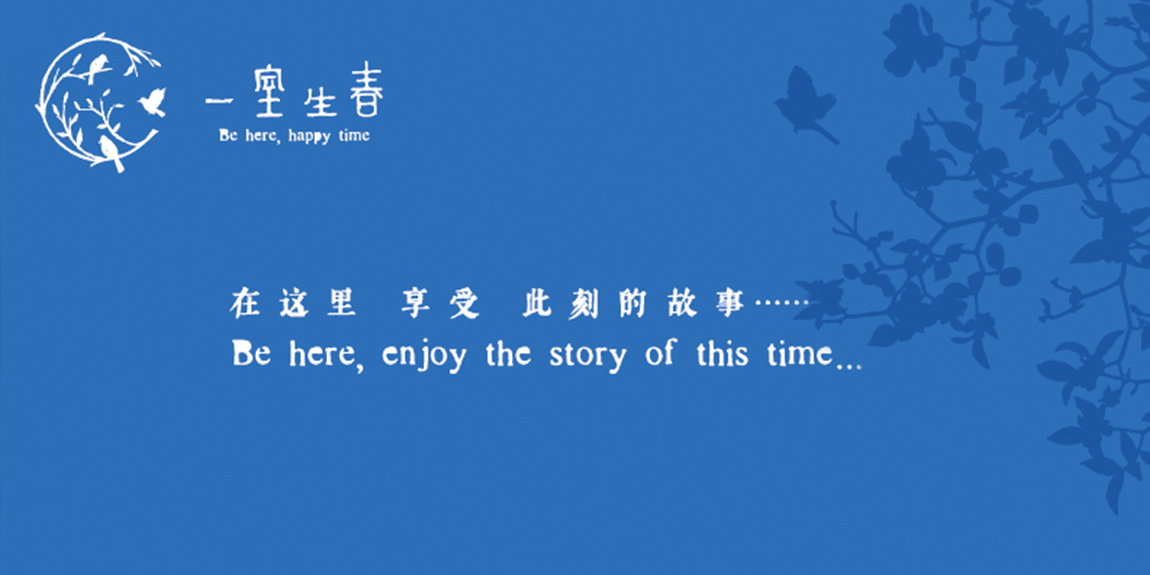 一室生春
Be here, happy time

在这里 享受 此刻的故事……
Be here, enjoy the story of this time...